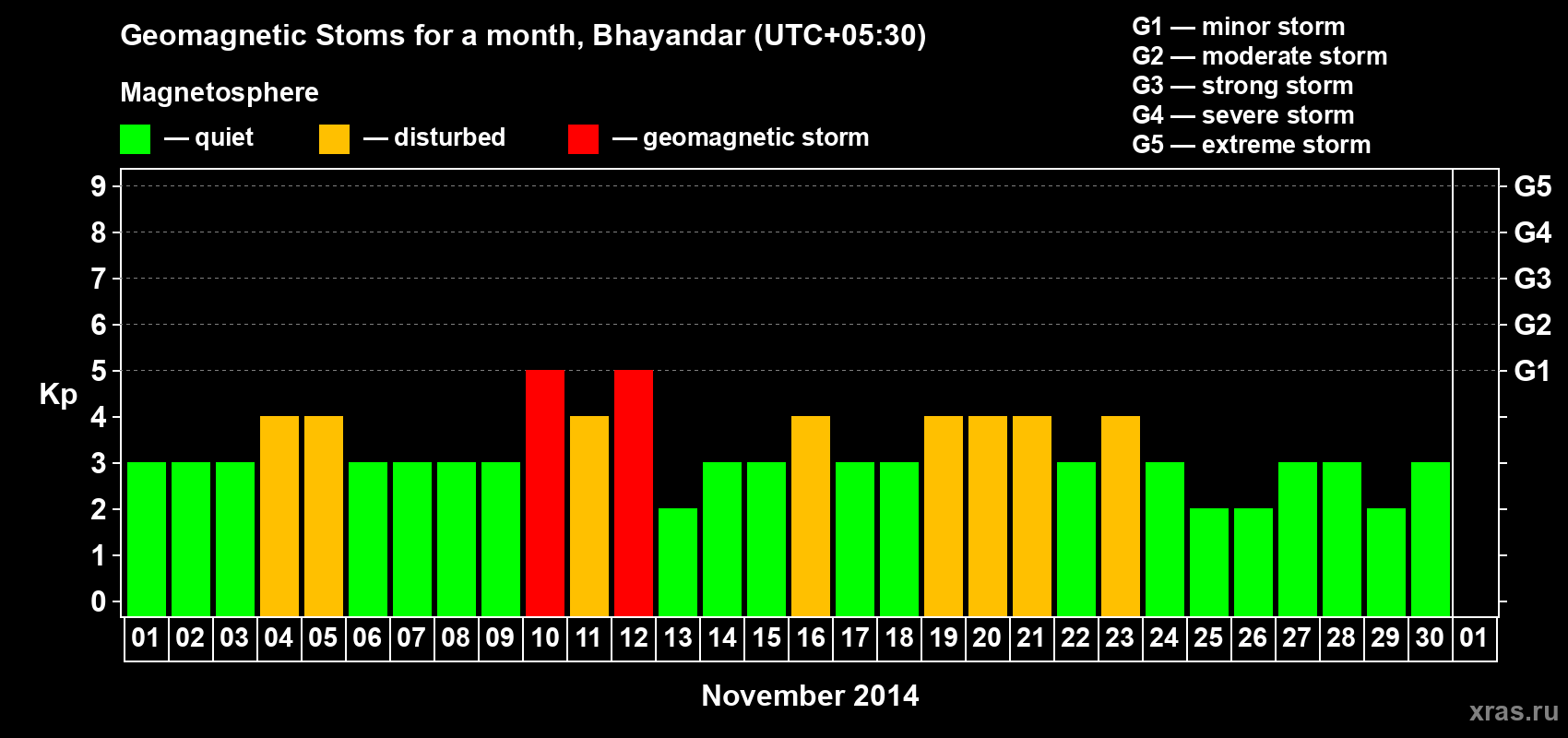 Geomagnetic Stoms for a month, Bhayandar (UTC+05:30)

Magnetosphere

— quiet — disturbed — geomagnetic storm

G1 — minor storm
G2 — moderate storm
G3 — strong storm
G4 — severe storm
G5 — extreme storm

Kp

9
8
7
6
5
4
3
2
1
0

G5
G4
G3
G2
G1

01 02 03 04 05 06 07 08 09 10 11 12 13 14 15 16 17 18 19 20 21 22 23 24 25 26 27 28 29 30 01

November 2014

xras.ru